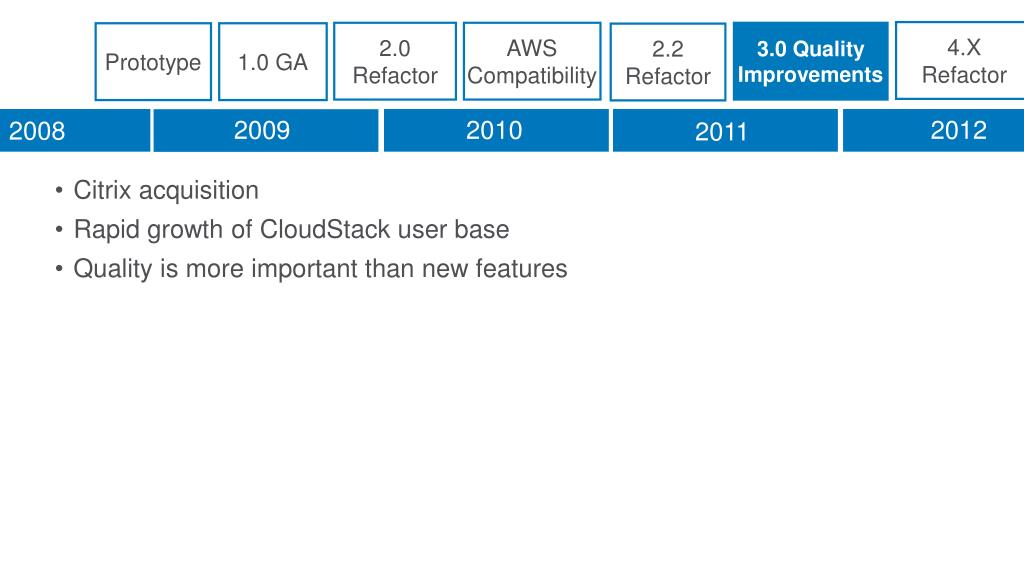 Prototype

1.0 GA

2.0 Refactor

AWS Compatibility

2.2 Refactor

3.0 Quality Improvements

4.X Refactor

2008

2009

2010

2011

2012

• Citrix acquisition
• Rapid growth of CloudStack user base
• Quality is more important than new features